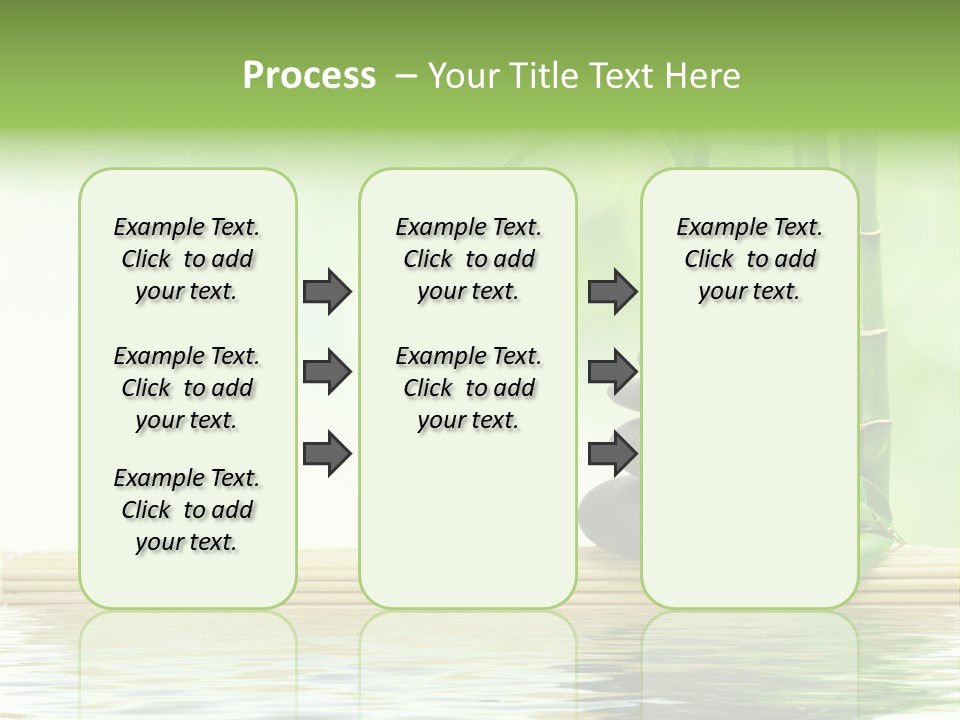 Process – Your Title Text Here

Example Text. Click to add your text.

Example Text. Click to add your text.

Example Text. Click to add your text.

Example Text. Click to add your text.

Example Text. Click to add your text.

Example Text. Click to add your text.